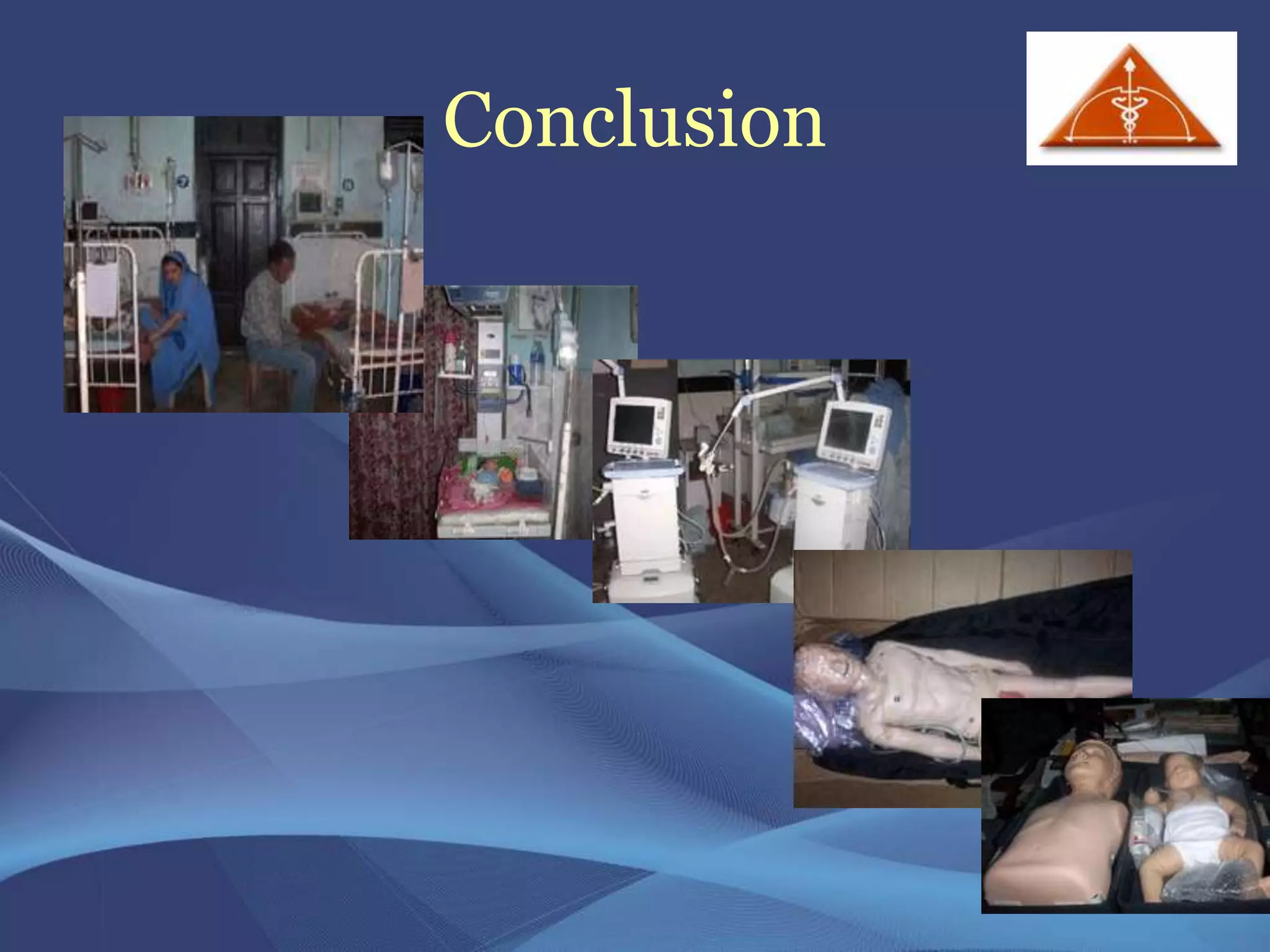 Conclusion